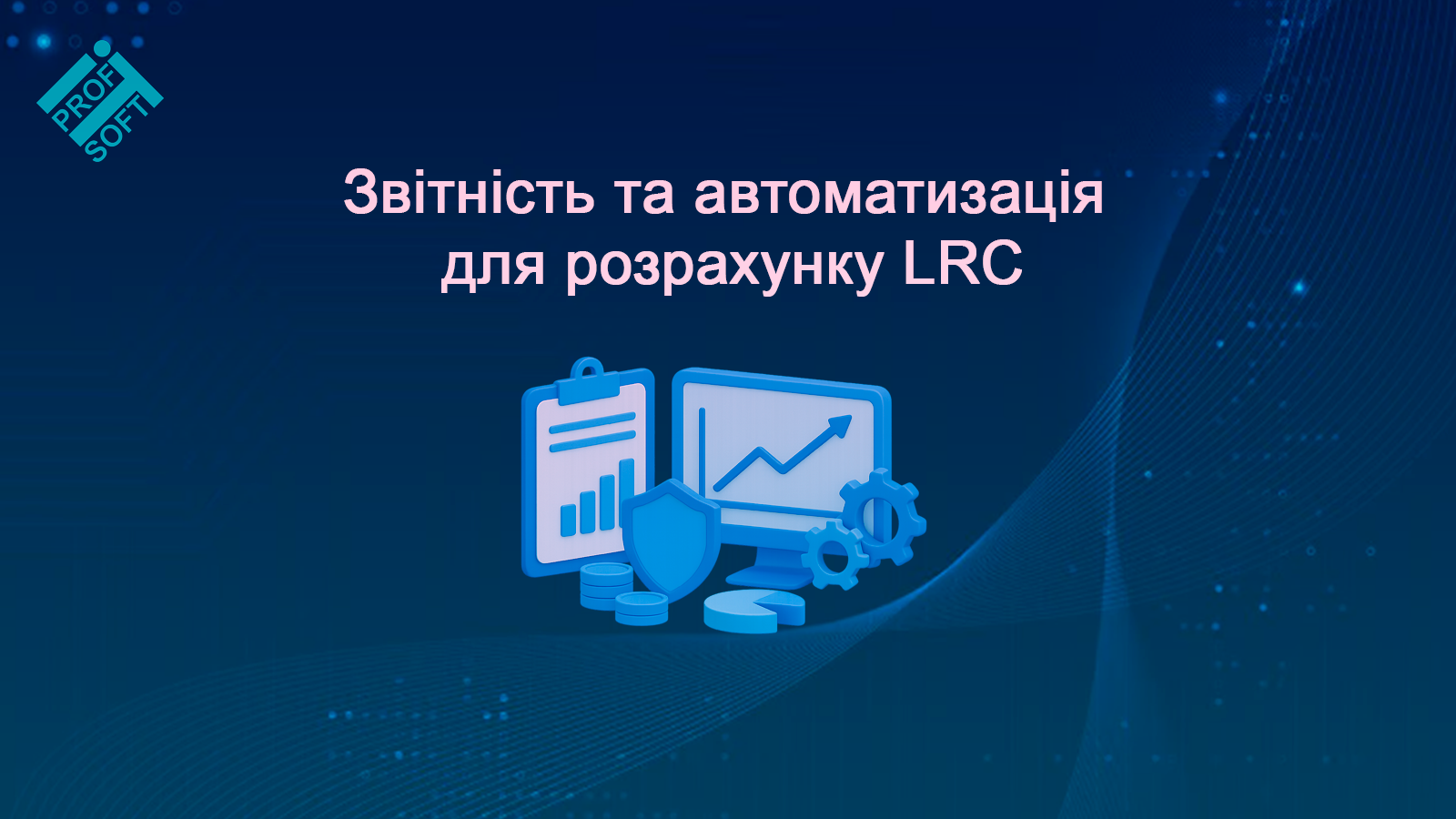 PROF SOFT

Звітність та автоматизація для розрахунку LRC